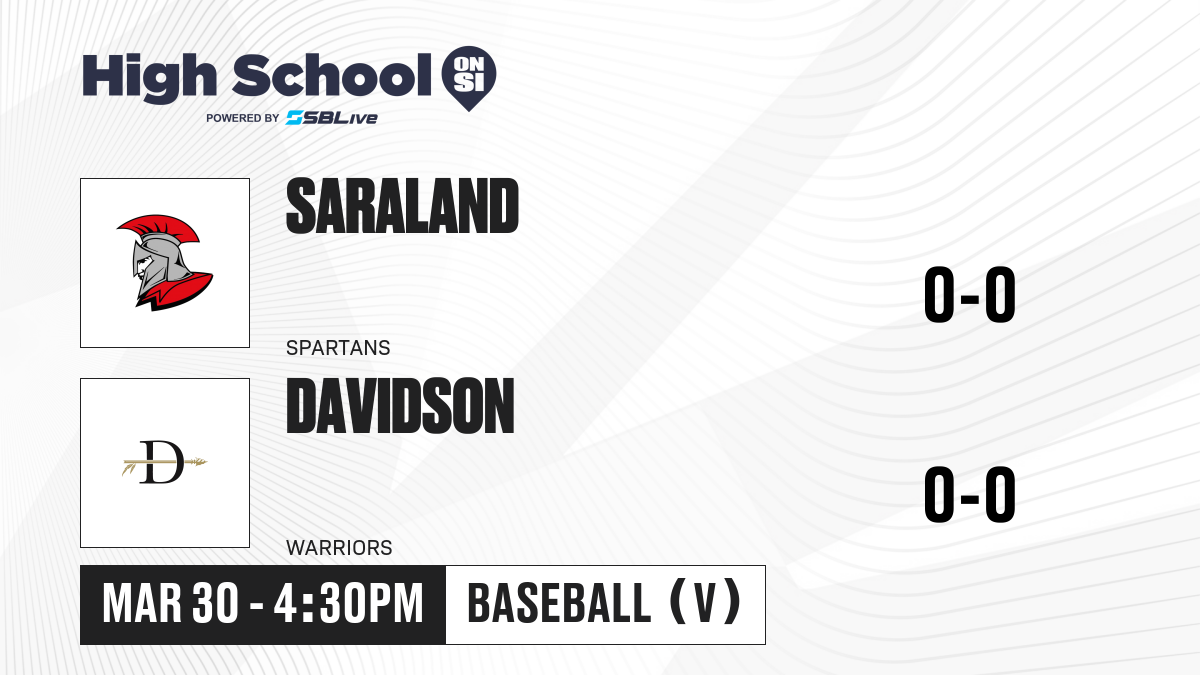 High School ON SI
POWERED BY SBLive

SARALAND
SPARTANS
0-0

D

DAVIDSON
WARRIORS
0-0

MAR 30 - 4:30PM
BASEBALL (V)